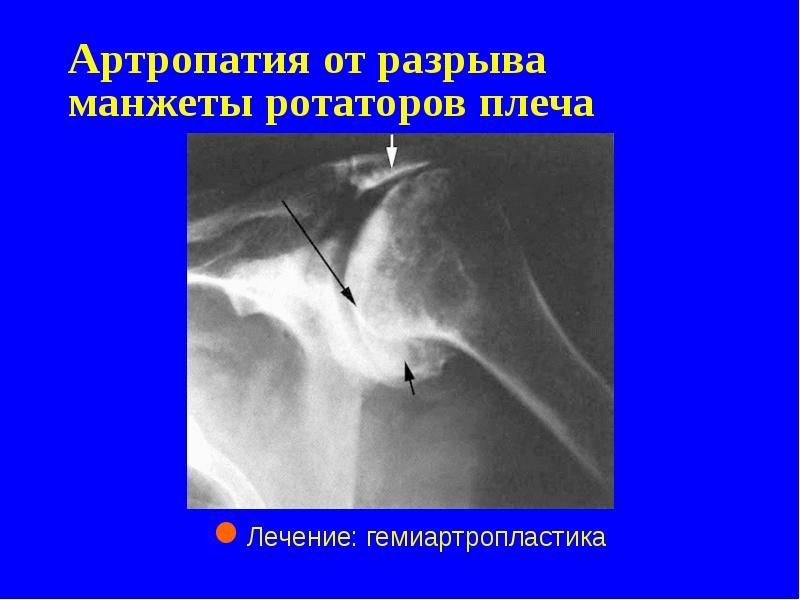 Артропатия от разрыва манжеты ротаторов плеча

Лечение: гемиартропластика